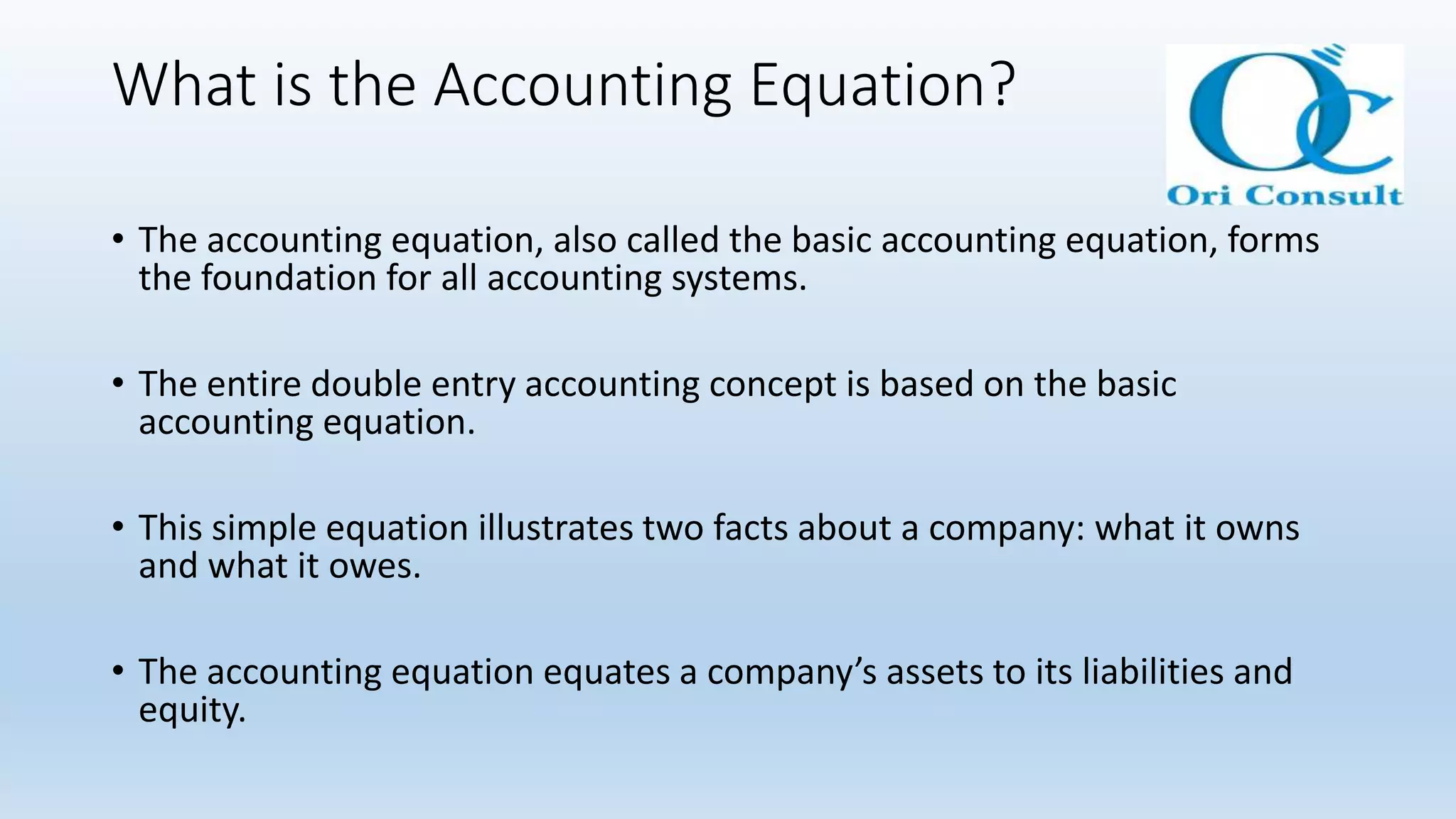 What is the Accounting Equation?

Ori Consult

• The accounting equation, also called the basic accounting equation, forms the foundation for all accounting systems.

• The entire double entry accounting concept is based on the basic accounting equation.

• This simple equation illustrates two facts about a company: what it owns and what it owes.

• The accounting equation equates a company’s assets to its liabilities and equity.